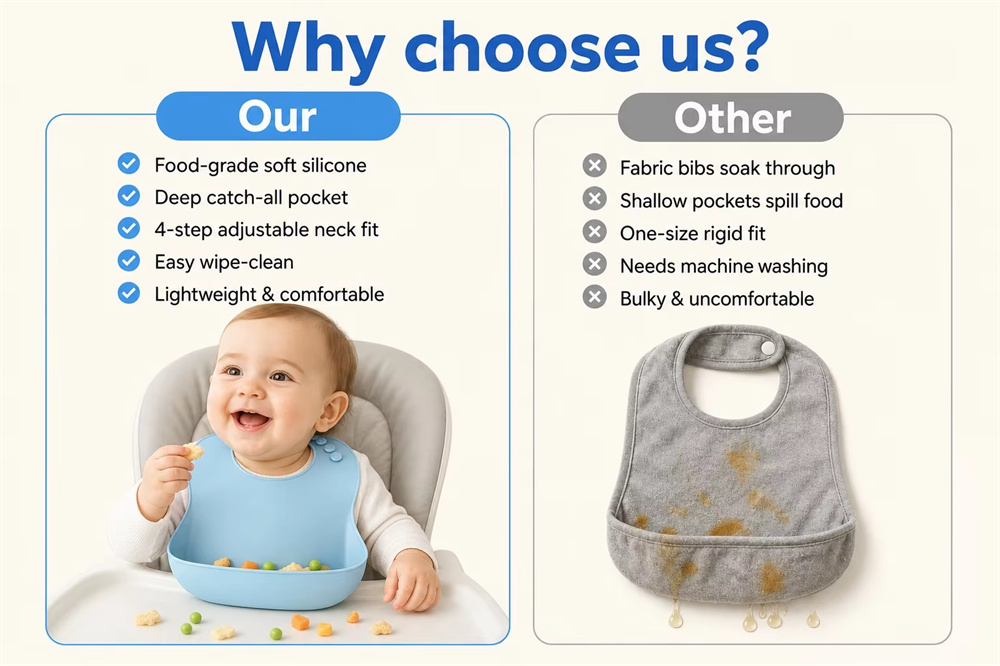 Why choose us?

Our

Food-grade soft silicone
Deep catch-all pocket
4-step adjustable neck fit
Easy wipe-clean
Lightweight & comfortable

Other

Fabric bibs soak through
Shallow pockets spill food
One-size rigid fit
Needs machine washing
Bulky & uncomfortable